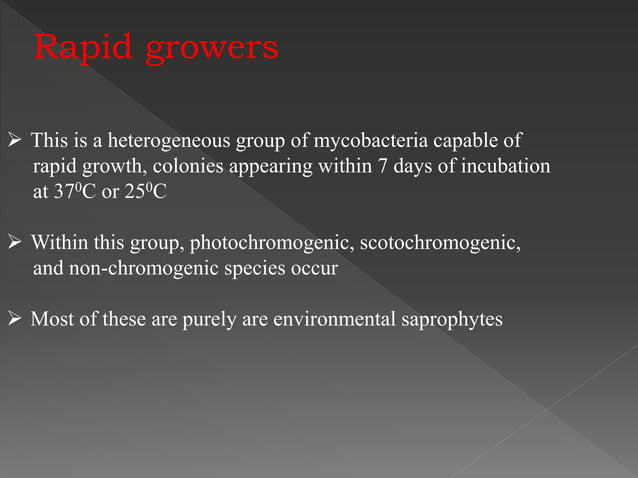 Rapid growers

➢ This is a heterogeneous group of mycobacteria capable of rapid growth, colonies appearing within 7 days of incubation at $37^0$C or $25^0$C

➢ Within this group, photochromogenic, scotochromogenic, and non-chromogenic species occur

➢ Most of these are purely are environmental saprophytes